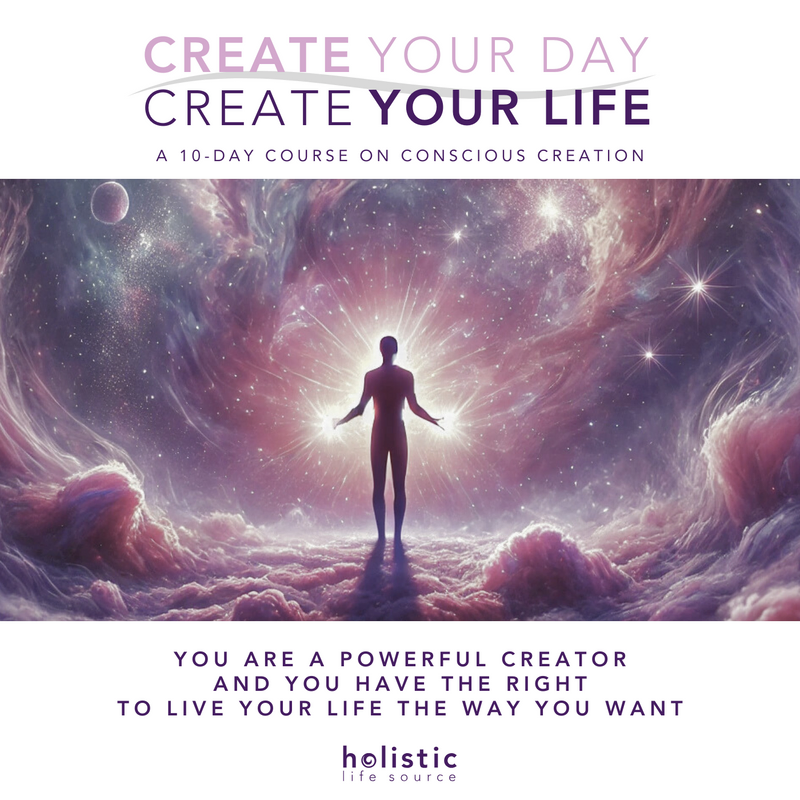 CREATE YOUR DAY
CREATE YOUR LIFE

A 10-DAY COURSE ON CONSCIOUS CREATION

YOU ARE A POWERFUL CREATOR
AND YOU HAVE THE RIGHT
TO LIVE YOUR LIFE THE WAY YOU WANT

holistic
life source